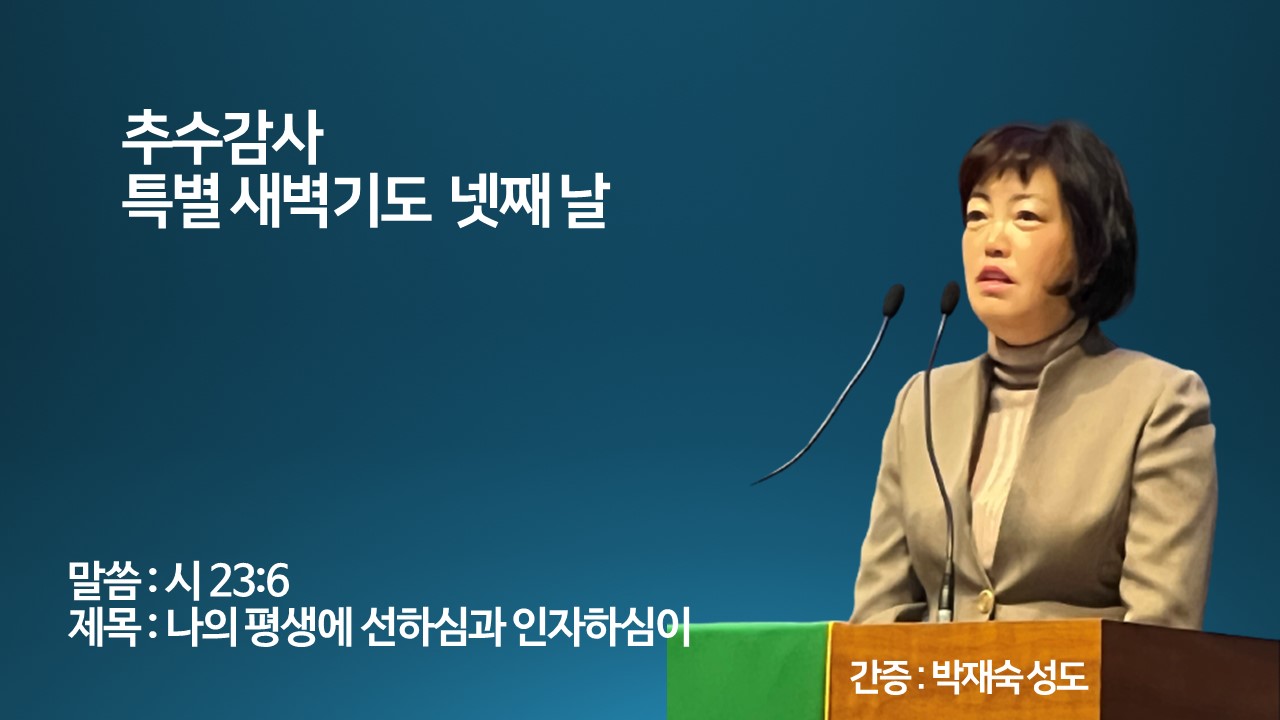 추수감사
특별 새벽기도 넷째 날

말씀 : 시 23:6
제목 : 나의 평생에 선하심과 인자하심이

간증 : 박재숙 성도